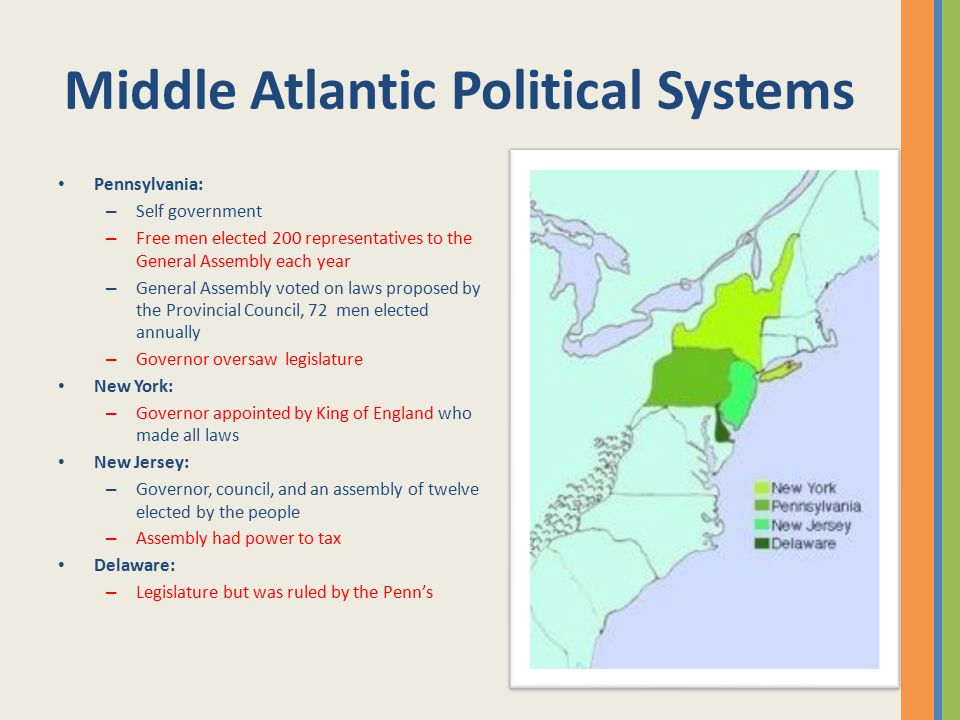 Middle Atlantic Political Systems

• Pennsylvania:
  – Self government
  – Free men elected 200 representatives to the General Assembly each year
  – General Assembly voted on laws proposed by the Provincial Council, 72 men elected annually
  – Governor oversaw legislature
• New York:
  – Governor appointed by King of England who made all laws
• New Jersey:
  – Governor, council, and an assembly of twelve elected by the people
  – Assembly had power to tax
• Delaware:
  – Legislature but was ruled by the Penn's

New York
Pennsylvania
New Jersey
Delaware